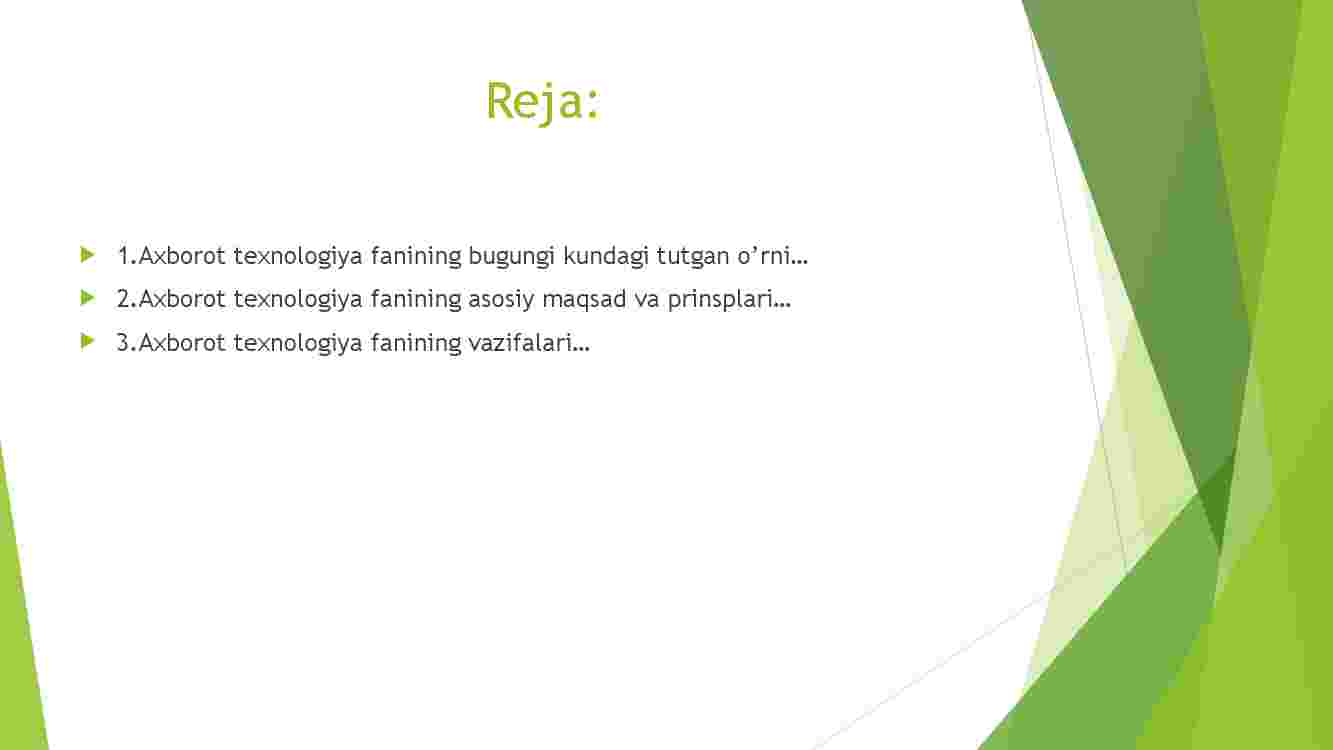 Reja:

1.Axborot texnologiya fanining bugungi kundagi tutgan o’rni…

2.Axborot texnologiya fanining asosiy maqsad va prinsplari…

3.Axborot texnologiya fanining vazifalari…